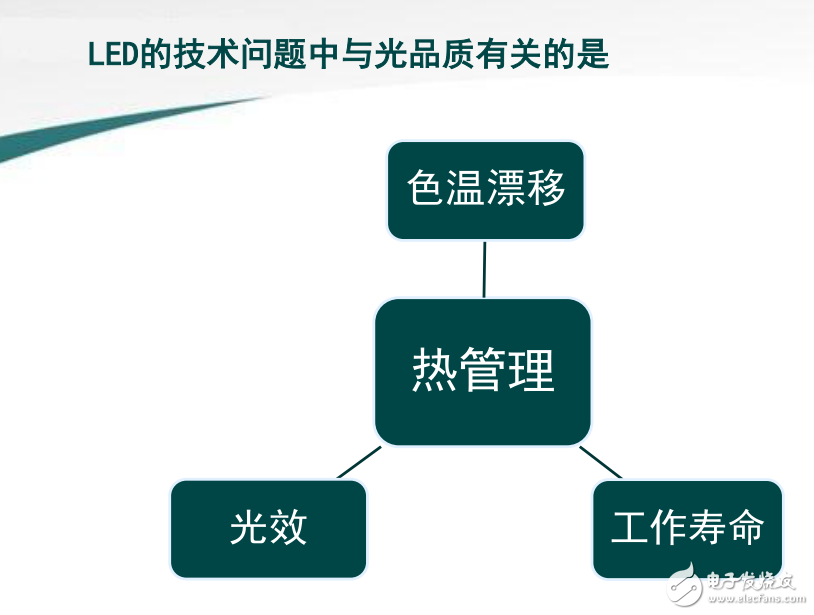 LED的技术问题中与光品质有关的是

色温漂移

热管理

光效

工作寿命

电子发烧友
www.elecfans.com